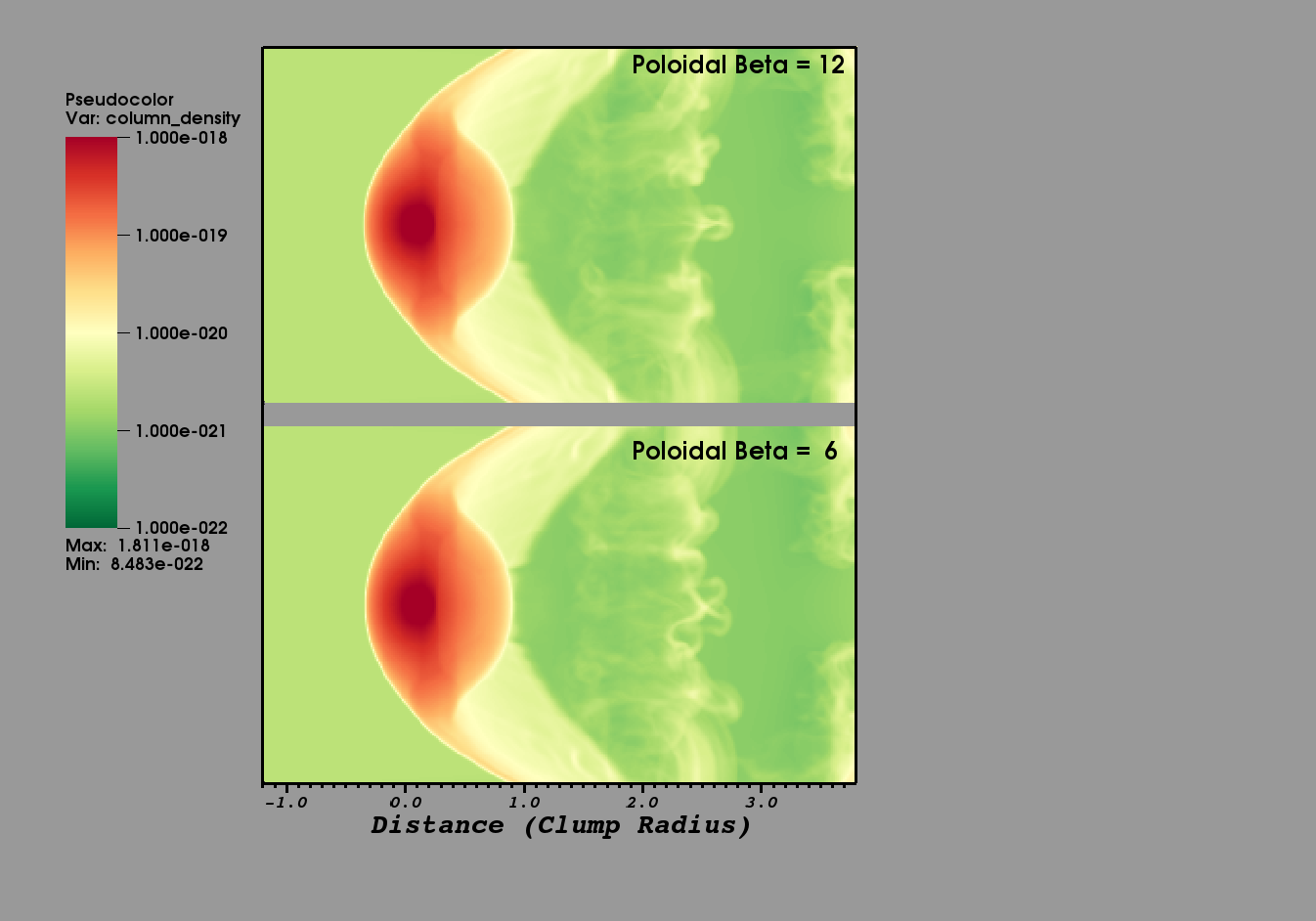 Pseudocolor
Var: column_density
1.000e-018
1.000e-019
1.000e-020
1.000e-021
1.000e-022
Max: 1.811e-018
Min: 8.483e-022

Poloidal Beta = 12

Poloidal Beta = 6

-1.0 0.0 1.0 2.0 3.0
Distance (Clump Radius)